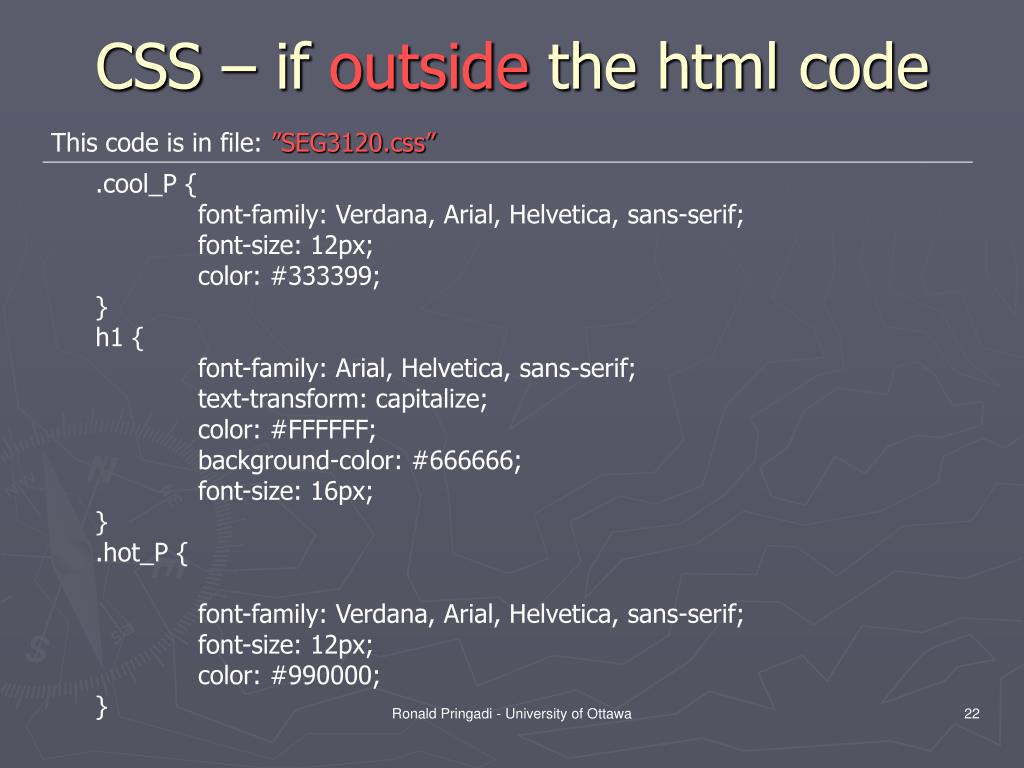 CSS – if outside the html code

This code is in file: ”SEG3120.css”

.cool_P {
font-family: Verdana, Arial, Helvetica, sans-serif;
font-size: 12px;
color: #333399;
}
h1 {
font-family: Arial, Helvetica, sans-serif;
text-transform: capitalize;
color: #FFFFFF;
background-color: #666666;
font-size: 16px;
}
.hot_P {

font-family: Verdana, Arial, Helvetica, sans-serif;
font-size: 12px;
color: #990000;
}

Ronald Pringadi - University of Ottawa

22